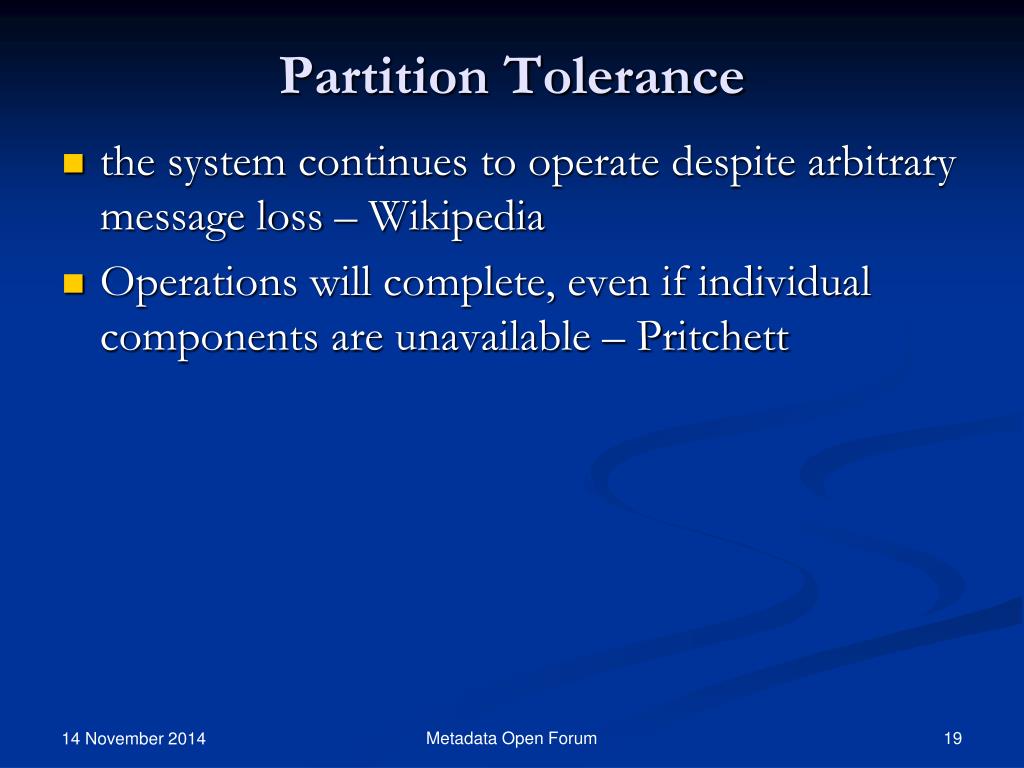 Partition Tolerance

the system continues to operate despite arbitrary message loss – Wikipedia

Operations will complete, even if individual components are unavailable – Pritchett

14 November 2014

Metadata Open Forum

19